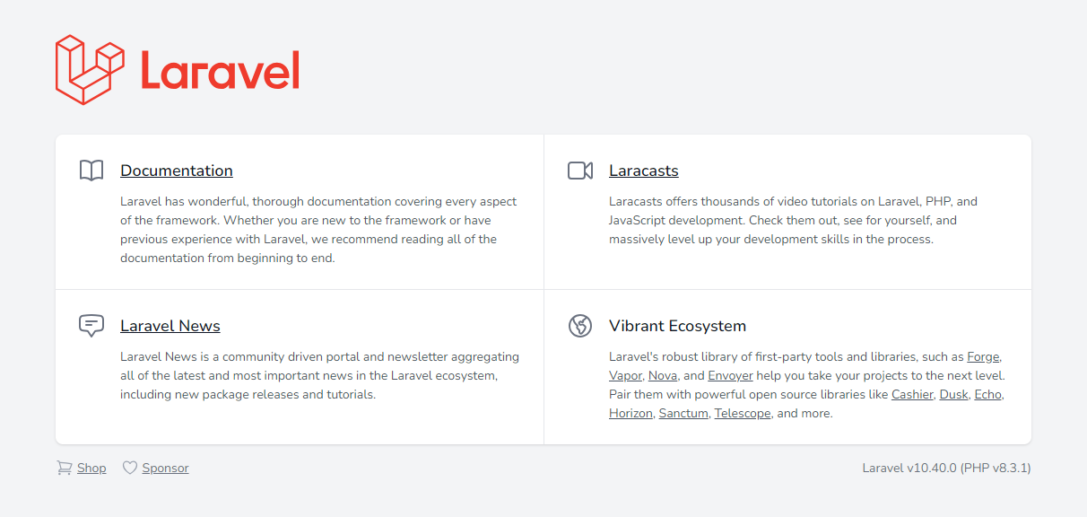 Laravel

Documentation

Laravel has wonderful, thorough documentation covering every aspect of the framework. Whether you are new to the framework or have previous experience with Laravel, we recommend reading all of the documentation from beginning to end.

Laracasts

Laracasts offers thousands of video tutorials on Laravel, PHP, and JavaScript development. Check them out, see for yourself, and massively level up your development skills in the process.

Laravel News

Laravel News is a community driven portal and newsletter aggregating all of the latest and most important news in the Laravel ecosystem, including new package releases and tutorials.

Vibrant Ecosystem

Laravel's robust library of first-party tools and libraries, such as Forge, Vapor, Nova, and Envoyer help you take your projects to the next level. Pair them with powerful open source libraries like Cashier, Dusk, Echo, Horizon, Sanctum, Telescope, and more.

Shop Sponsor

Laravel v10.40.0 (PHP v8.3.1)